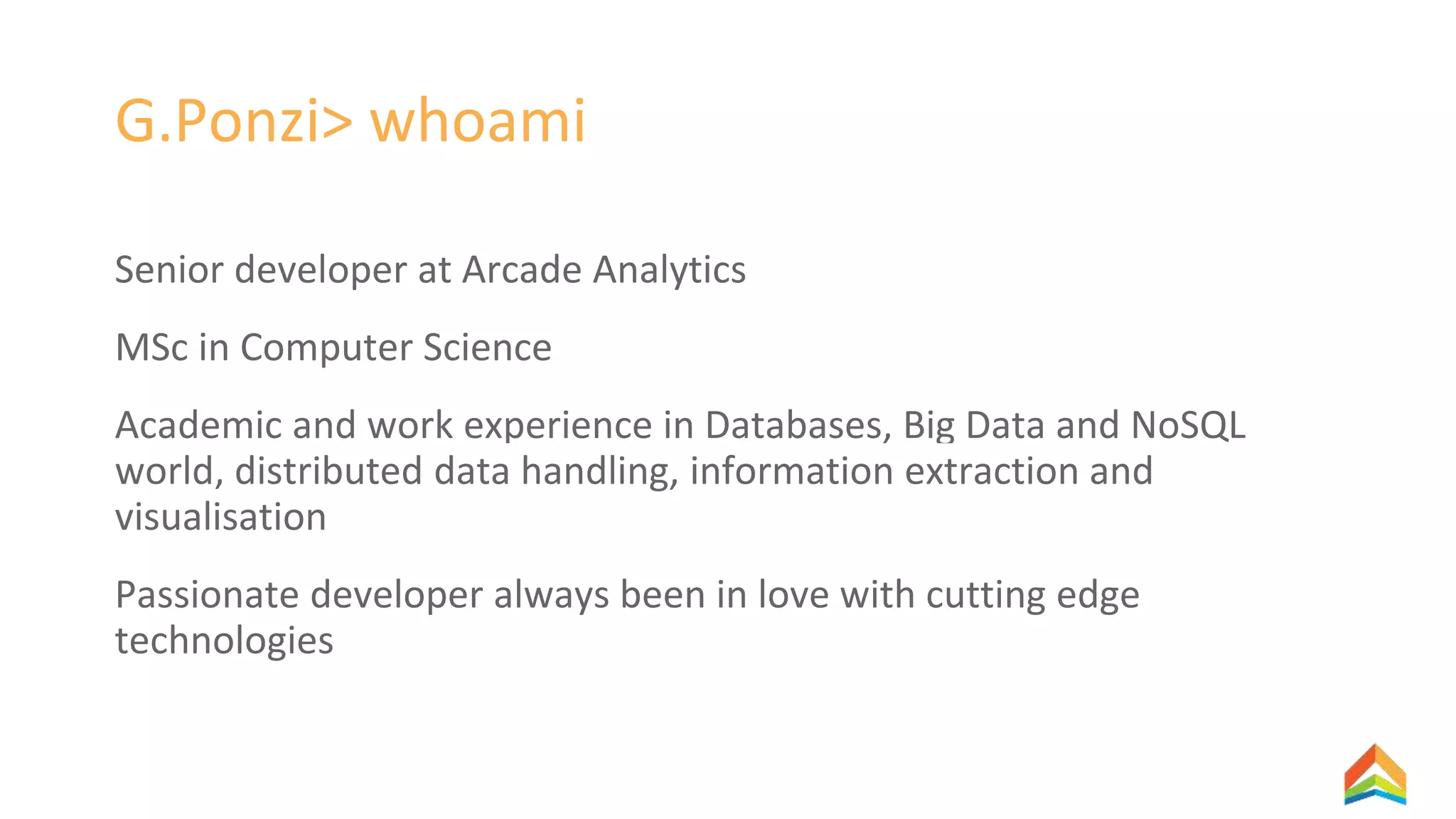 G.Ponzi> whoami

Senior developer at Arcade Analytics

MSc in Computer Science

Academic and work experience in Databases, Big Data and NoSQL world, distributed data handling, information extraction and visualisation

Passionate developer always been in love with cutting edge technologies